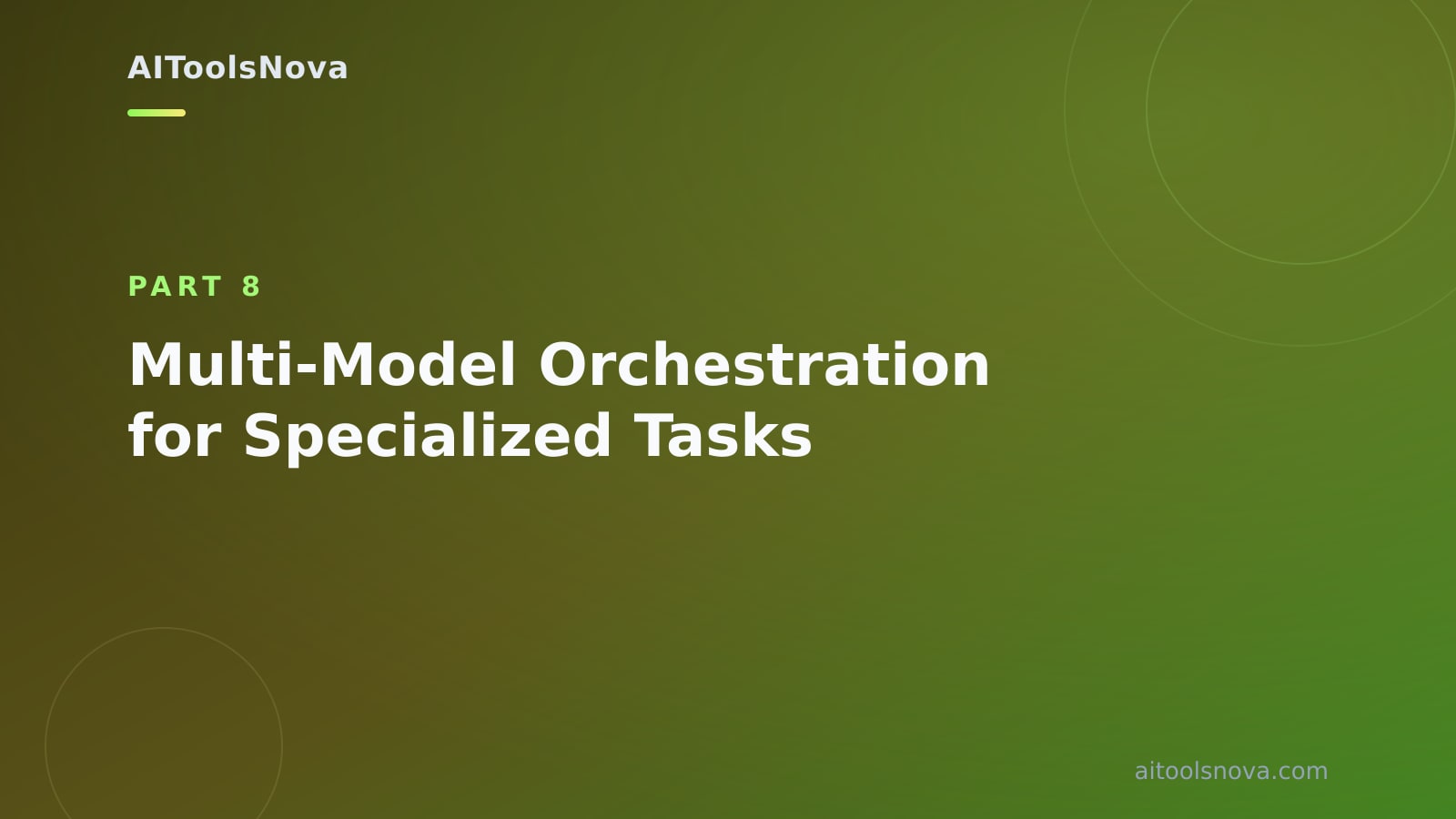 AIToolsNova

PART 8

Multi-Model Orchestration for Specialized Tasks

aitoolsnova.com